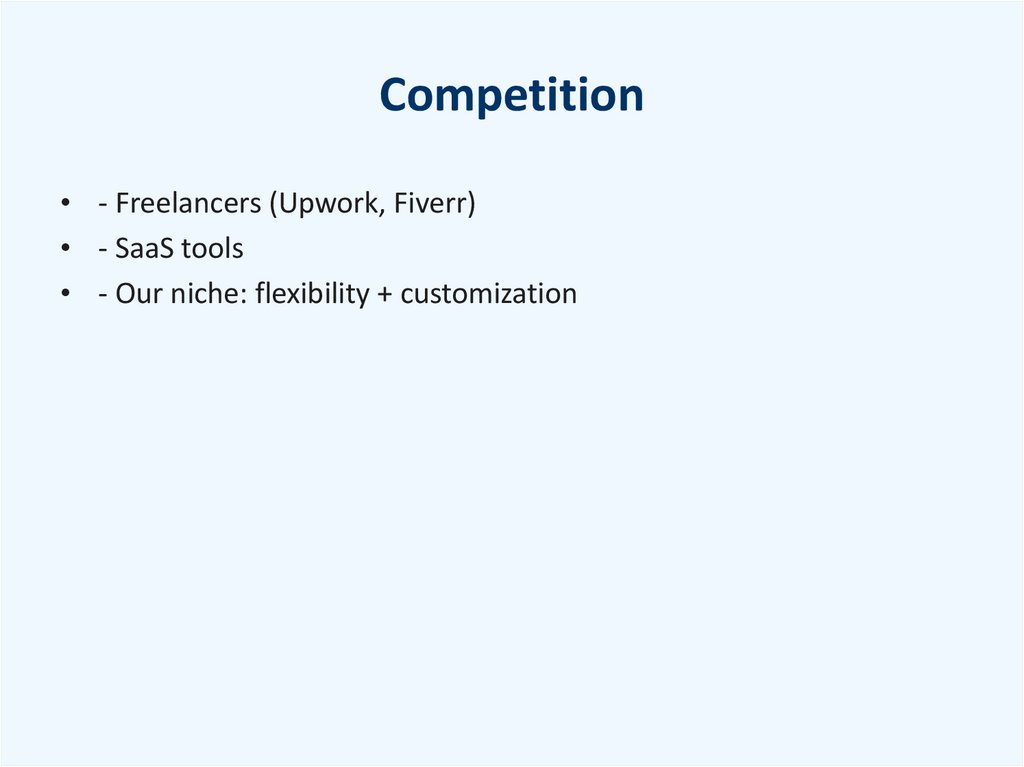 Competition

• - Freelancers (Upwork, Fiverr)
• - SaaS tools
• - Our niche: flexibility + customization